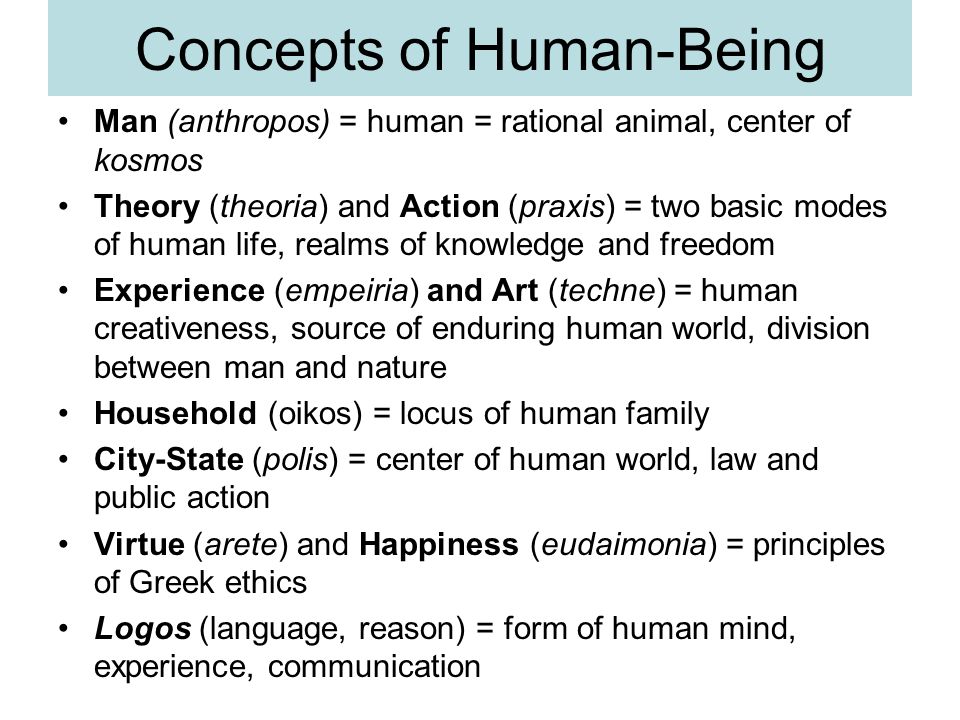 Concepts of Human-Being

• Man (anthropos) = human = rational animal, center of kosmos
• Theory (theoria) and Action (praxis) = two basic modes of human life, realms of knowledge and freedom
• Experience (empeiria) and Art (techne) = human creativeness, source of enduring human world, division between man and nature
• Household (oikos) = locus of human family
• City-State (polis) = center of human world, law and public action
• Virtue (arete) and Happiness (eudaimonia) = principles of Greek ethics
• Logos (language, reason) = form of human mind, experience, communication